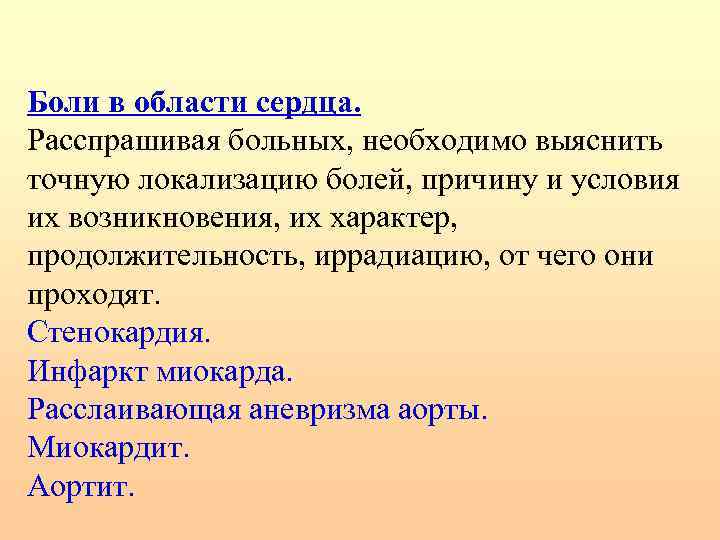 Боли в области сердца.
Расспрашивая больных, необходимо выяснить точную локализацию болей, причину и условия их возникновения, их характер, продолжительность, иррадиацию, от чего они проходят.
Стенокардия.
Инфаркт миокарда.
Расслаивающая аневризма аорты.
Миокардит.
Аортит.